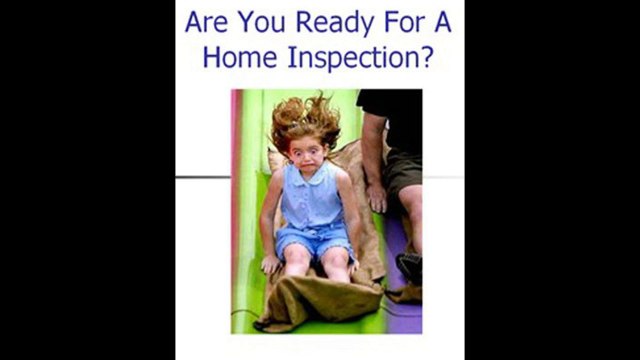 Are You Ready For A Home Inspection?